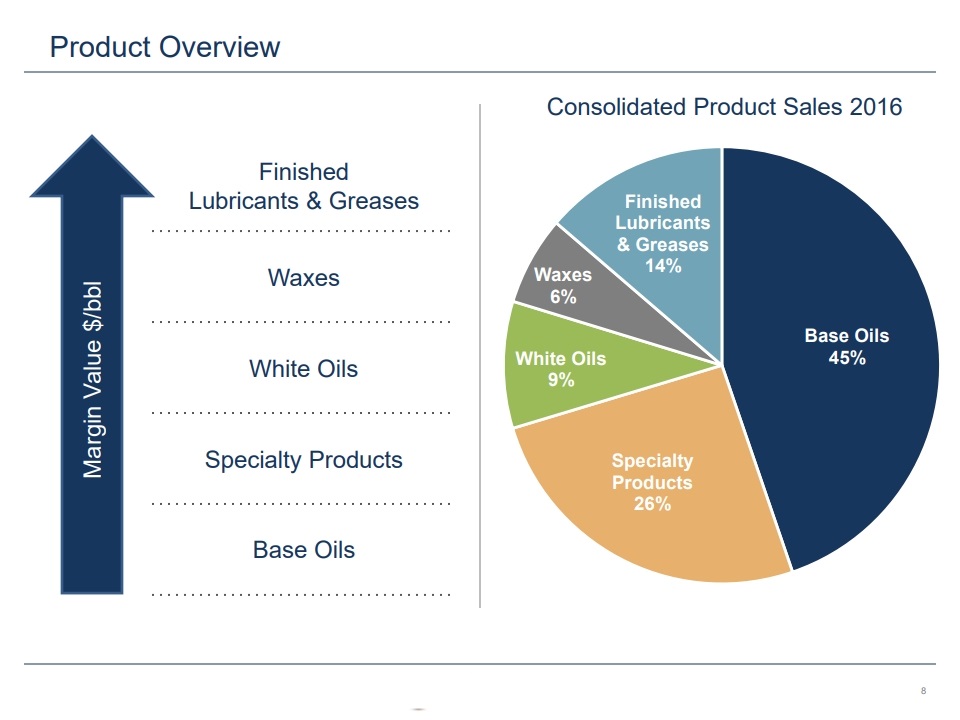 Product Overview

Margin Value $/bbl

Finished Lubricants & Greases

Waxes

White Oils

Specialty Products

Base Oils

Consolidated Product Sales 2016

Finished Lubricants & Greases 14%

Waxes 6%

White Oils 9%

Specialty Products 26%

Base Oils 45%

8